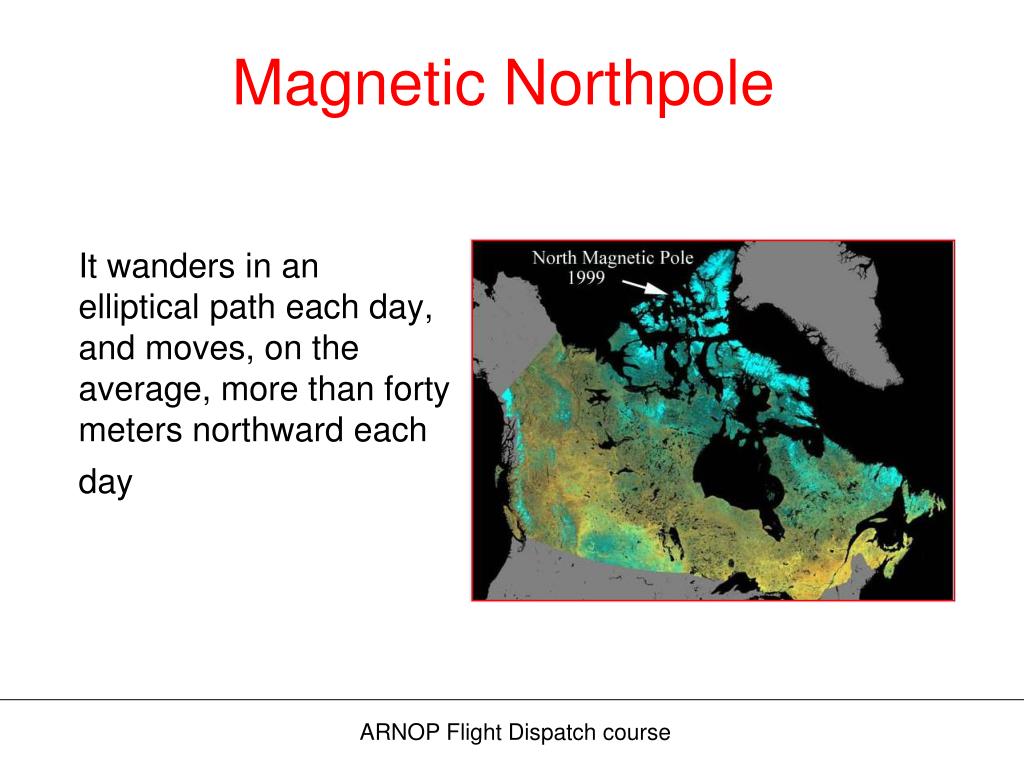 Magnetic Northpole

It wanders in an elliptical path each day, and moves, on the average, more than forty meters northward each day

North Magnetic Pole 1999

ARNOP Flight Dispatch course